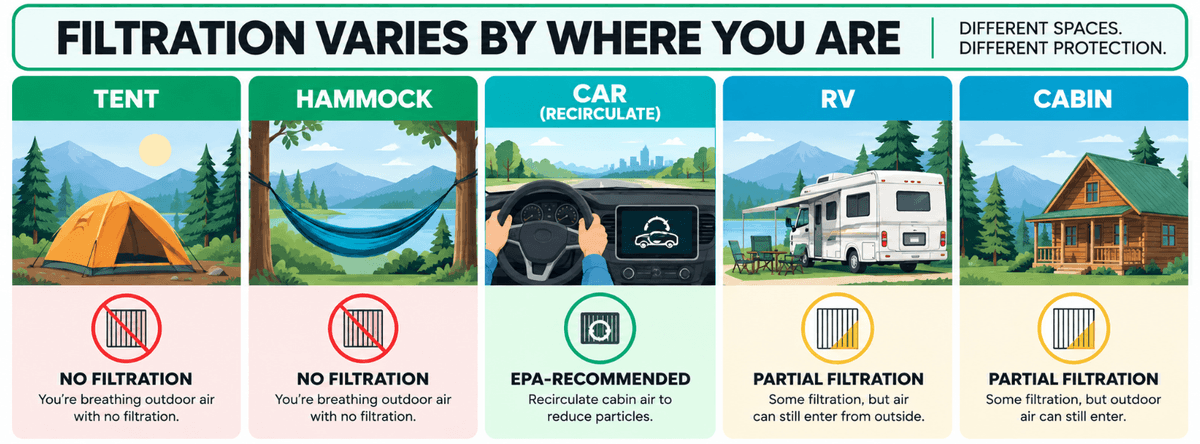 FILTRATION VARIES BY WHERE YOU ARE

DIFFERENT SPACES.
DIFFERENT PROTECTION.

TENT

NO FILTRATION
You're breathing outdoor air with no filtration.

HAMMOCK

NO FILTRATION
You're breathing outdoor air with no filtration.

CAR
(RECIRCULATE)

EPA-RECOMMENDED
Recirculate cabin air to reduce particles.

RV

PARTIAL FILTRATION
Some filtration, but air can still enter from outside.

CABIN

PARTIAL FILTRATION
Some filtration, but outdoor air can still enter.